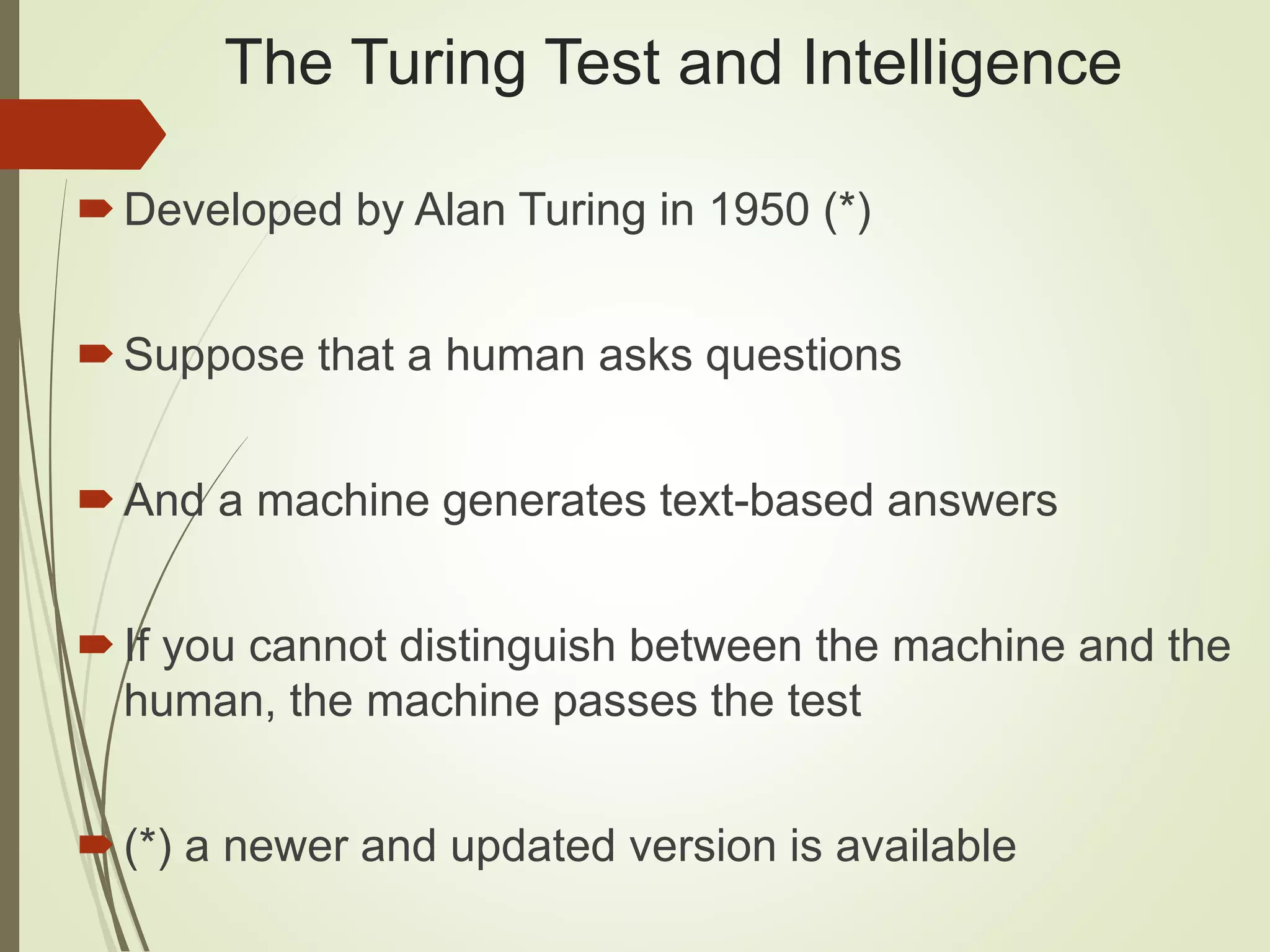 The Turing Test and Intelligence

Developed by Alan Turing in 1950 (*)

Suppose that a human asks questions

And a machine generates text-based answers

If you cannot distinguish between the machine and the human, the machine passes the test

(*) a newer and updated version is available